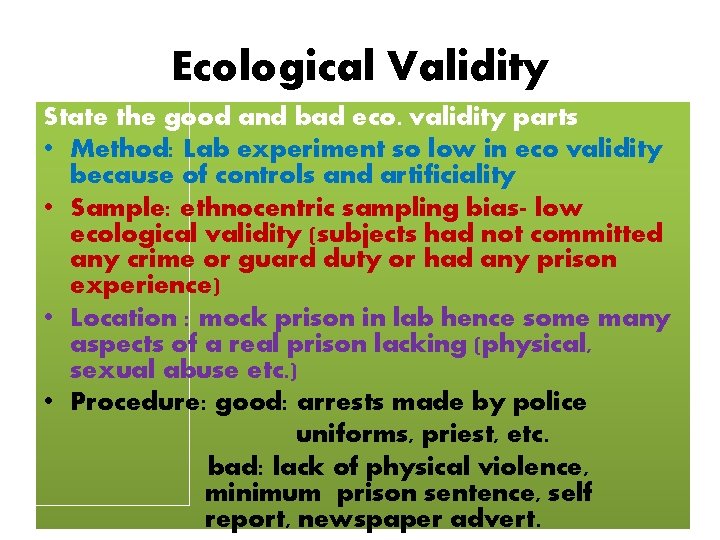 Ecological Validity

State the good and bad eco. validity parts

• Method: Lab experiment so low in eco validity because of controls and artificiality
• Sample: ethnocentric sampling bias- low ecological validity (subjects had not committed any crime or guard duty or had any prison experience)
• Location : mock prison in lab hence some many aspects of a real prison lacking (physical, sexual abuse etc.)
• Procedure: good: arrests made by police uniforms, priest, etc.
bad: lack of physical violence, minimum prison sentence, self report, newspaper advert.